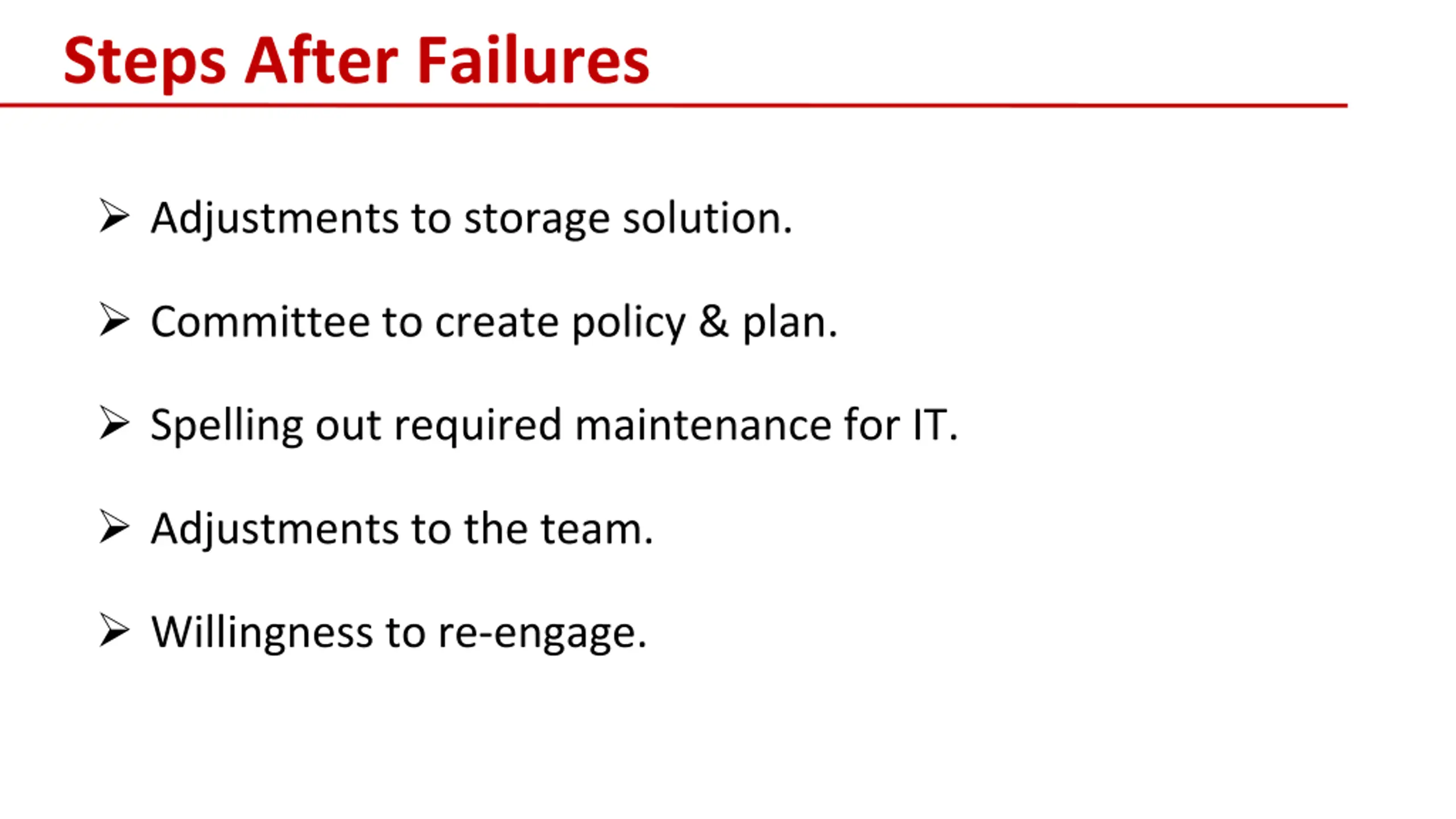 Steps After Failures

➢ Adjustments to storage solution.

➢ Committee to create policy & plan.

➢ Spelling out required maintenance for IT.

➢ Adjustments to the team.

➢ Willingness to re-engage.